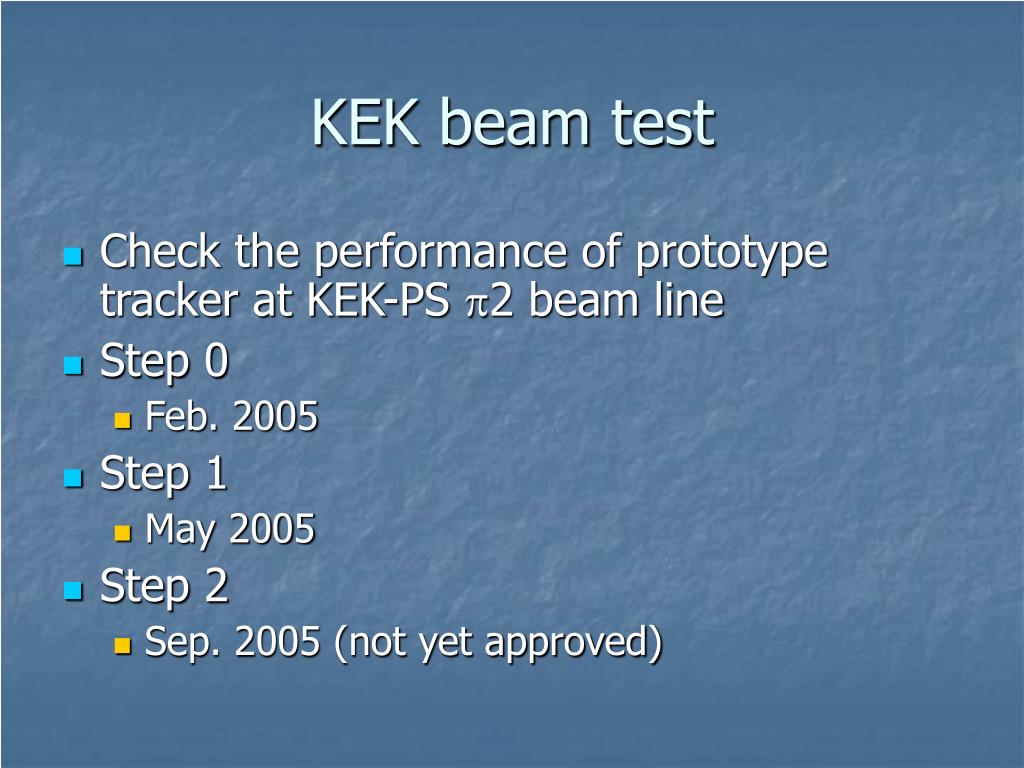 KEK beam test

- Check the performance of prototype tracker at KEK-PS $\pi$2 beam line
- Step 0
  - Feb. 2005
- Step 1
  - May 2005
- Step 2
  - Sep. 2005 (not yet approved)